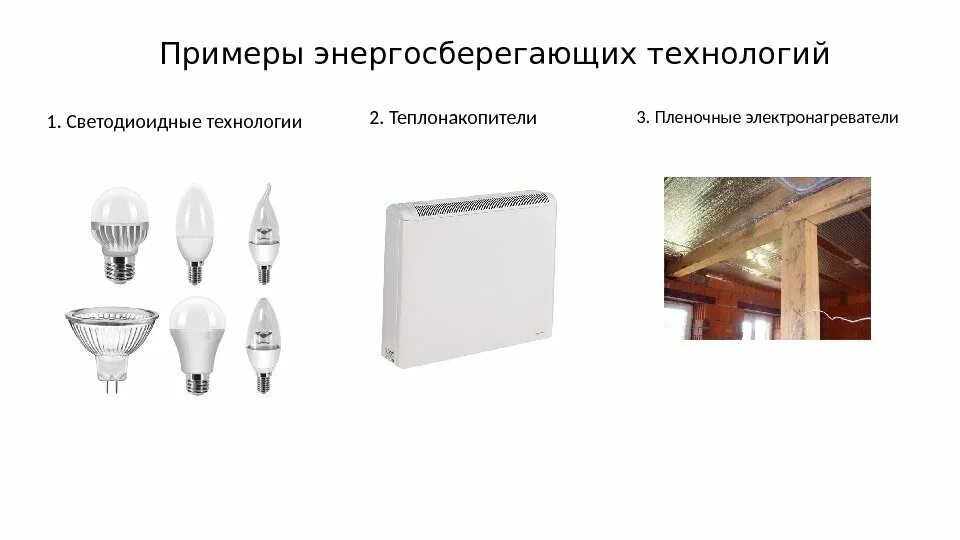 Примеры энергосберегающих технологий

1. Светодиоидные технологии

2. Теплонакопители

3. Пленочные электронагреватели